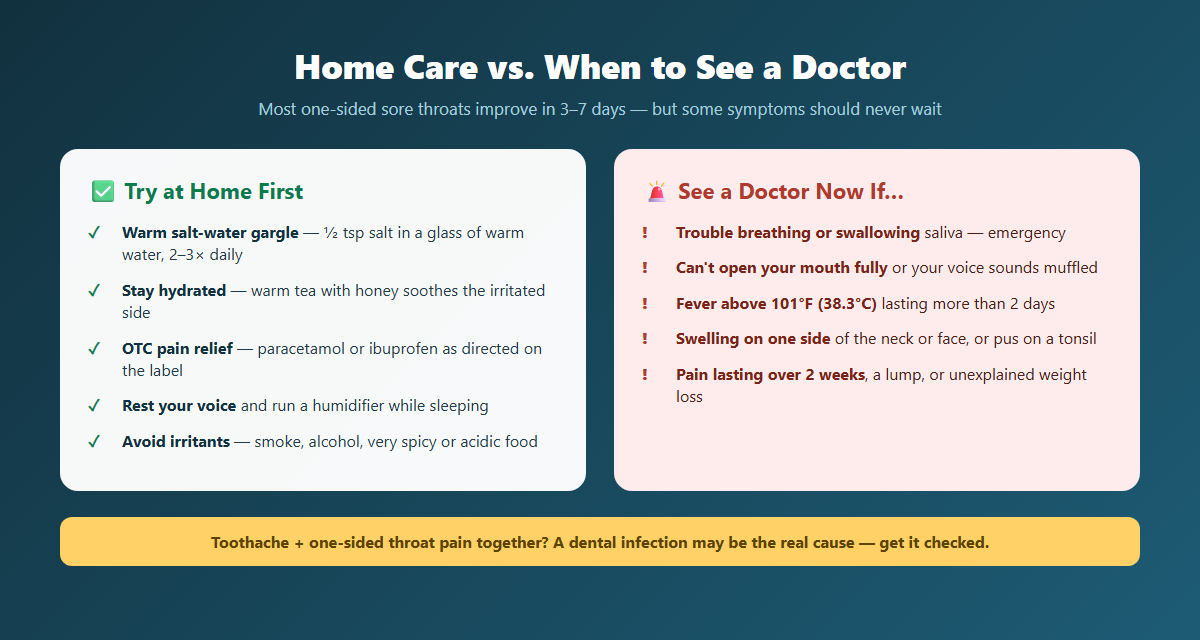 Home Care vs. When to See a Doctor

Most one-sided sore throats improve in 3–7 days — but some symptoms should never wait

✅ Try at Home First

✓ Warm salt-water gargle — ½ tsp salt in a glass of warm water, 2–3× daily

✓ Stay hydrated — warm tea with honey soothes the irritated side

✓ OTC pain relief — paracetamol or ibuprofen as directed on the label

✓ Rest your voice and run a humidifier while sleeping

✓ Avoid irritants — smoke, alcohol, very spicy or acidic food

🚨 See a Doctor Now If...

! Trouble breathing or swallowing saliva — emergency

! Can't open your mouth fully or your voice sounds muffled

! Fever above 101°F (38.3°C) lasting more than 2 days

! Swelling on one side of the neck or face, or pus on a tonsil

! Pain lasting over 2 weeks, a lump, or unexplained weight loss

Toothache + one-sided throat pain together? A dental infection may be the real cause — get it checked.